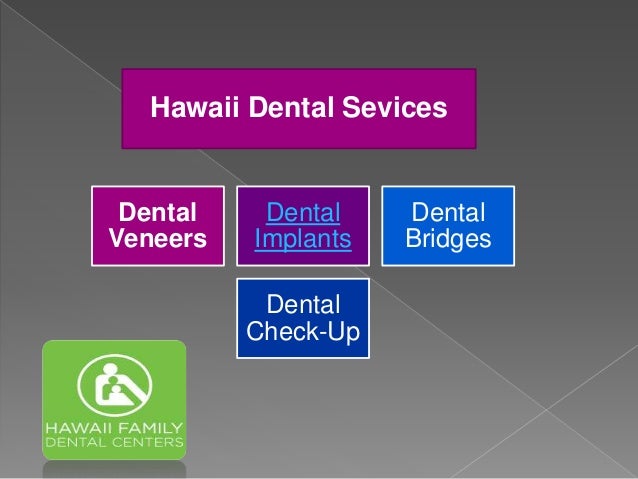 Hawaii Dental Sevices

Dental Veneers

Dental Implants

Dental Bridges

Dental Check-Up

HAWAII FAMILY DENTAL CENTERS